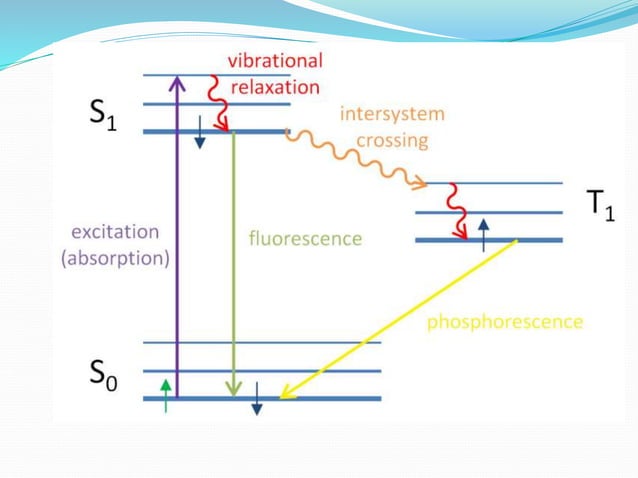 vibrational relaxation

$S_1$

intersystem crossing

$T_1$

excitation (absorption)

fluorescence

phosphorescence

$S_0$